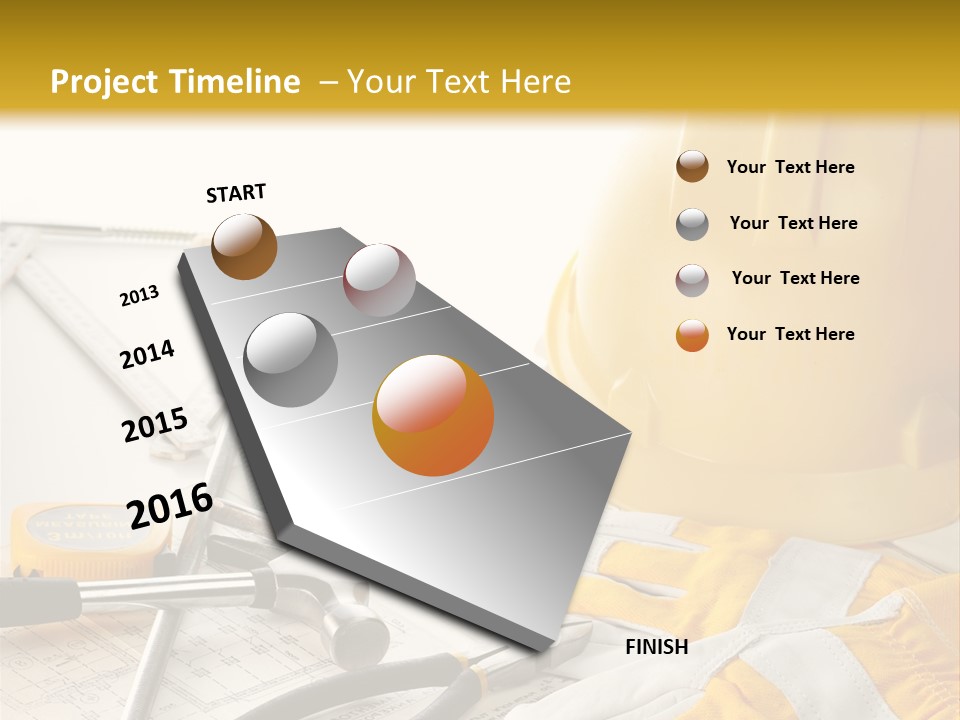 Project Timeline – Your Text Here

START

2013

2014

2015

2016

FINISH

Your Text Here

Your Text Here

Your Text Here

Your Text Here